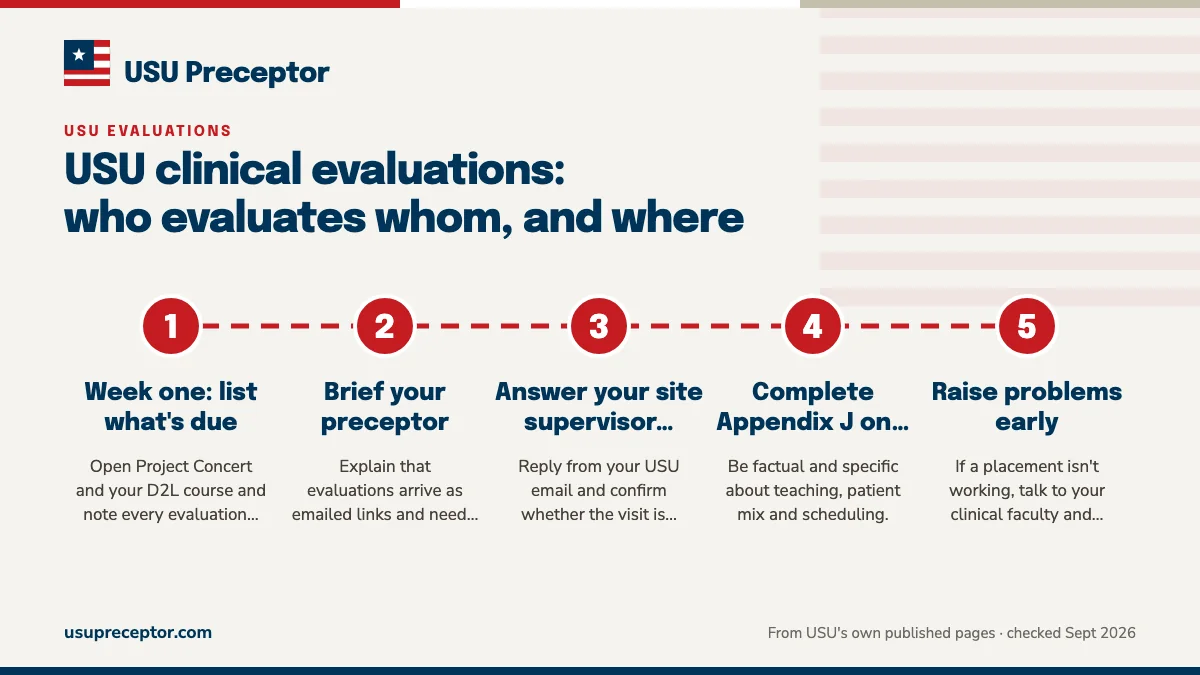 USU Preceptor

USU EVALUATIONS

USU clinical evaluations: who evaluates whom, and where

1

Week one: list what's due

Open Project Concert and your D2L course and note every evaluation...

2

Brief your preceptor

Explain that evaluations arrive as emailed links and need...

3

Answer your site supervisor...

Reply from your USU email and confirm whether the visit is...

4

Complete Appendix J on...

Be factual and specific about teaching, patient mix and scheduling.

5

Raise problems early

If a placement isn't working, talk to your clinical faculty and...

usupreceptor.com

From USU's own published pages · checked Sept 2026